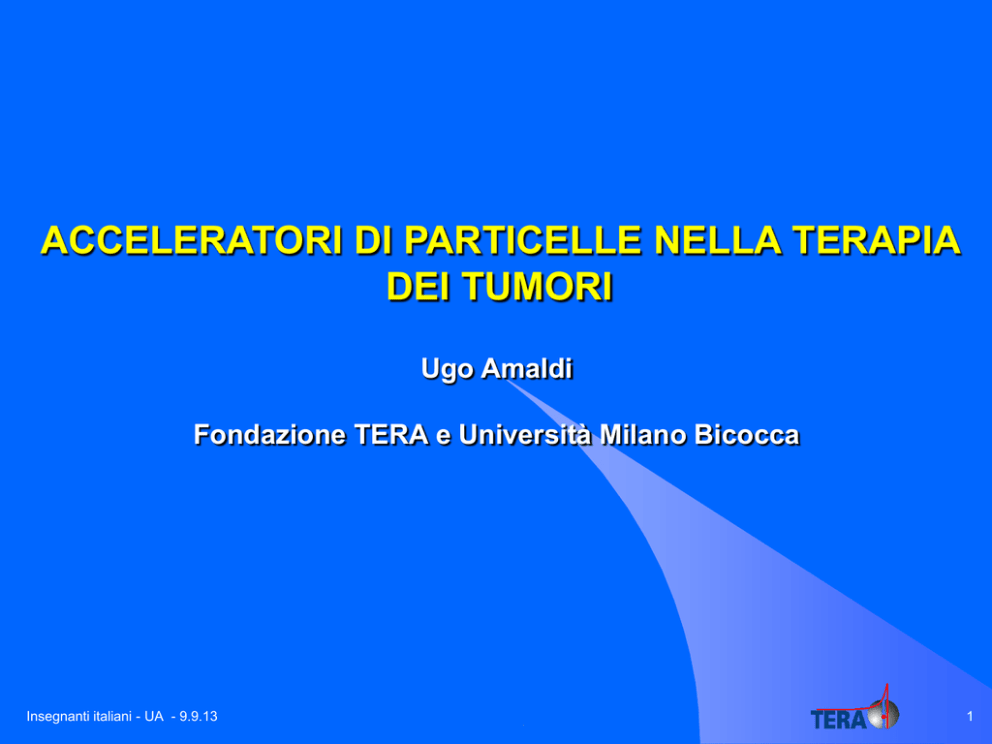 ACCELERATORI DI PARTICELLE NELLA TERAPIA DEI TUMORI

Ugo Amaldi

Fondazione TERA e Università Milano Bicocca

Insegnanti italiani - UA - 9.9.13

TERA

1